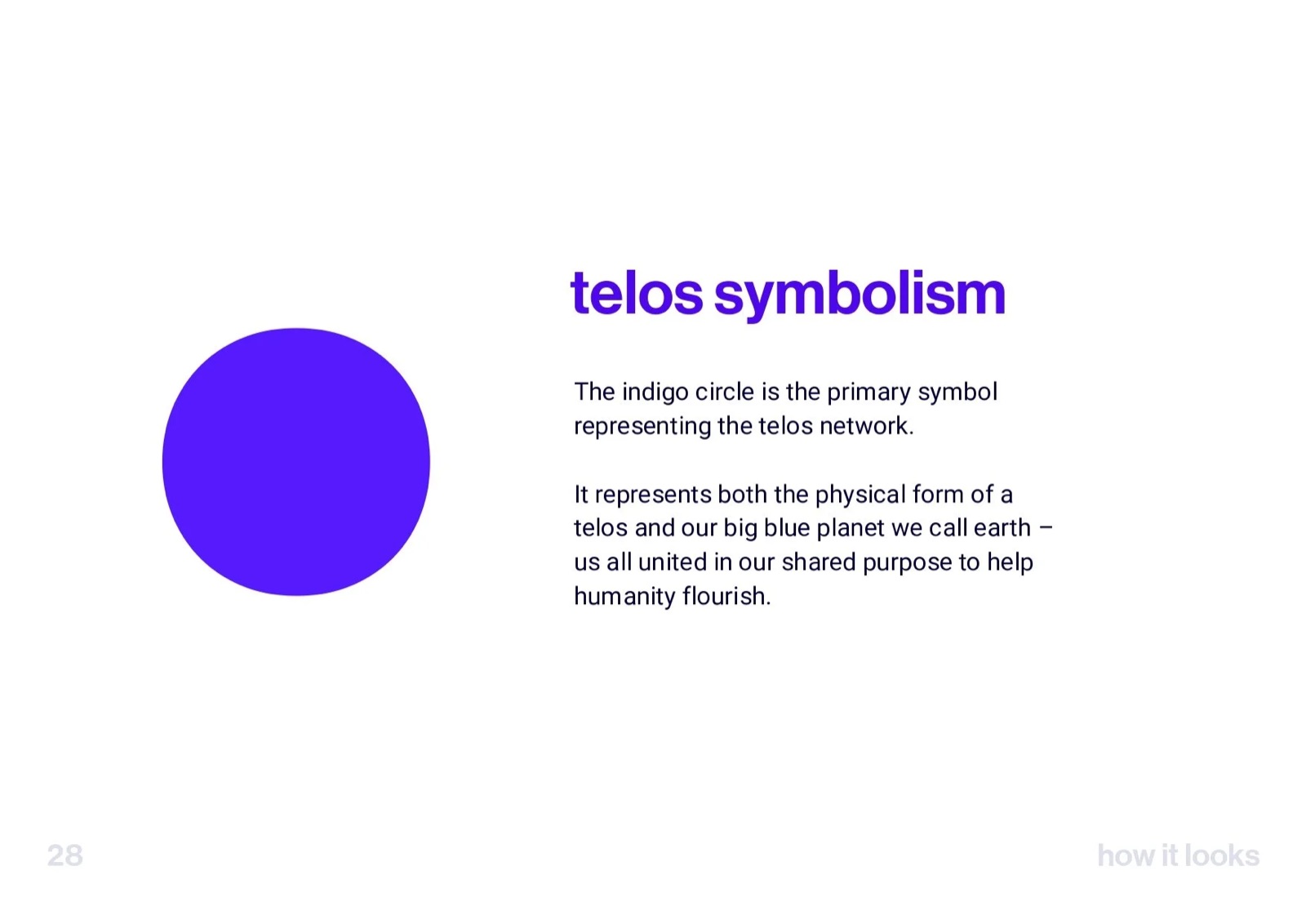 telos symbolism

The indigo circle is the primary symbol representing the telos network.

It represents both the physical form of a telos and our big blue planet we call earth – us all united in our shared purpose to help humanity flourish.

28

how it looks